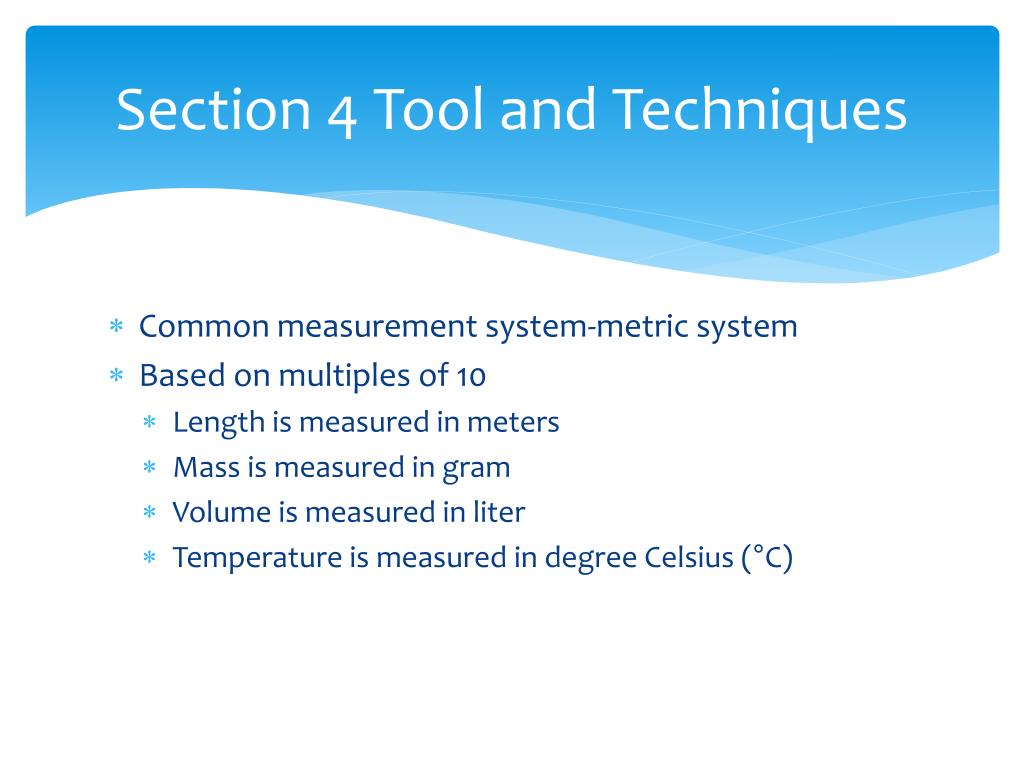 Section 4 Tool and Techniques

* Common measurement system-metric system
* Based on multiples of 10
    * Length is measured in meters
    * Mass is measured in gram
    * Volume is measured in liter
    * Temperature is measured in degree Celsius (°C)